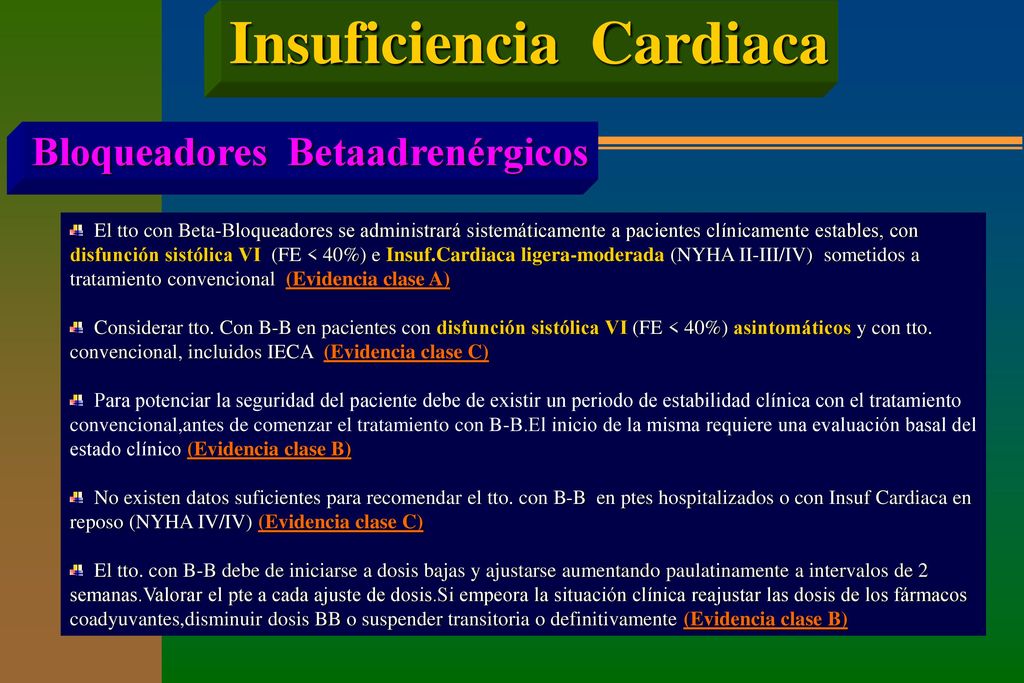 Insuficiencia Cardiaca

Bloqueadores Betaadrenérgicos

El tto con Beta-Bloqueadores se administrará sistemáticamente a pacientes clínicamente estables, con disfunción sistólica VI (FE < 40%) e Insuf.Cardiaca ligera-moderada (NYHA II-III/IV) sometidos a tratamiento convencional (Evidencia clase A)

Considerar tto. Con B-B en pacientes con disfunción sistólica VI (FE < 40%) asintomáticos y con tto. convencional, incluidos IECA (Evidencia clase C)

Para potenciar la seguridad del paciente debe de existir un periodo de estabilidad clínica con el tratamiento convencional,antes de comenzar el tratamiento con B-B.El inicio de la misma requiere una evaluación basal del estado clínico (Evidencia clase B)

No existen datos suficientes para recomendar el tto. con B-B en ptes hospitalizados o con Insuf Cardiaca en reposo (NYHA IV/IV) (Evidencia clase C)

El tto. con B-B debe de iniciarse a dosis bajas y ajustarse aumentando paulatinamente a intervalos de 2 semanas.Valorar el pte a cada ajuste de dosis.Si empeora la situación clínica reajustar las dosis de los fármacos coadyuvantes,disminuir dosis BB o suspender transitoria o definitivamente (Evidencia clase B)